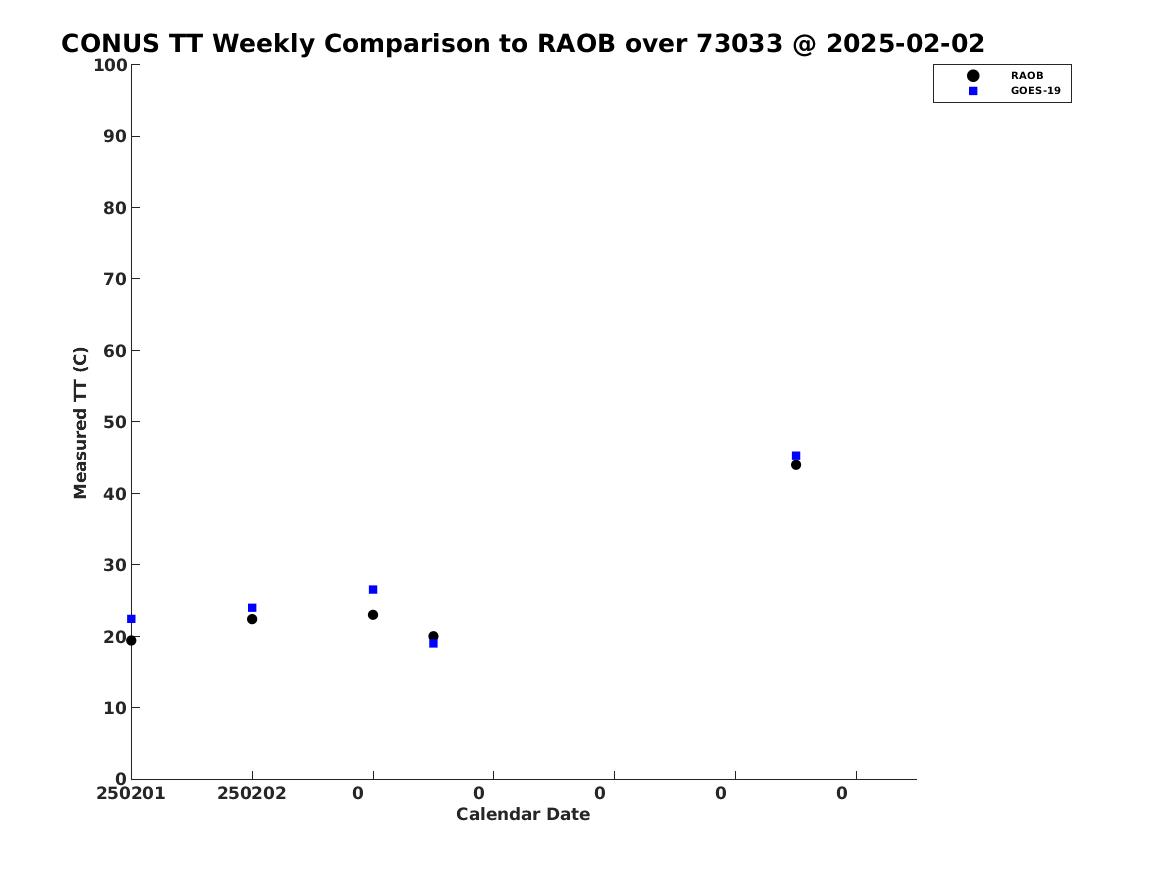 CONUS TT Weekly Comparison to RAOB over 73033 @ 2025-02-02

RAOB
GOES-19

Measured TT (C)

100
90
80
70
60
50
40
30
20
10
0

250201 250202 0 0 0 0 0

Calendar Date